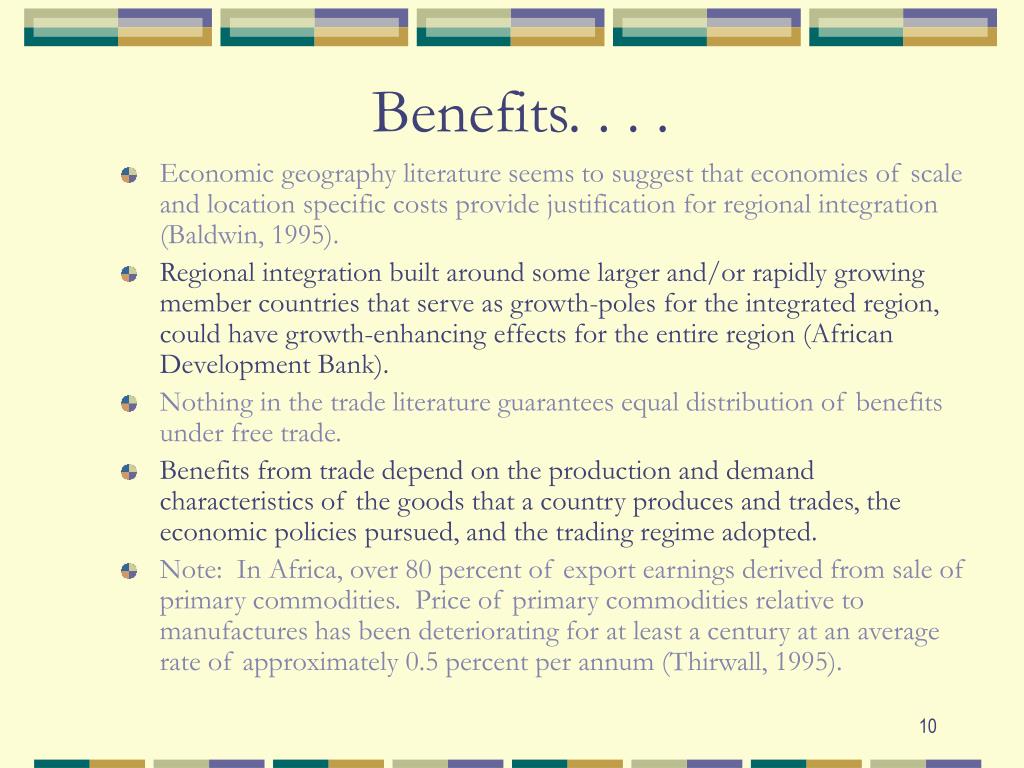 Benefits. . . .

Economic geography literature seems to suggest that economies of scale and location specific costs provide justification for regional integration (Baldwin, 1995).

Regional integration built around some larger and/or rapidly growing member countries that serve as growth-poles for the integrated region, could have growth-enhancing effects for the entire region (African Development Bank).

Nothing in the trade literature guarantees equal distribution of benefits under free trade.

Benefits from trade depend on the production and demand characteristics of the goods that a country produces and trades, the economic policies pursued, and the trading regime adopted.

Note: In Africa, over 80 percent of export earnings derived from sale of primary commodities. Price of primary commodities relative to manufactures has been deteriorating for at least a century at an average rate of approximately 0.5 percent per annum (Thirwall, 1995).

10